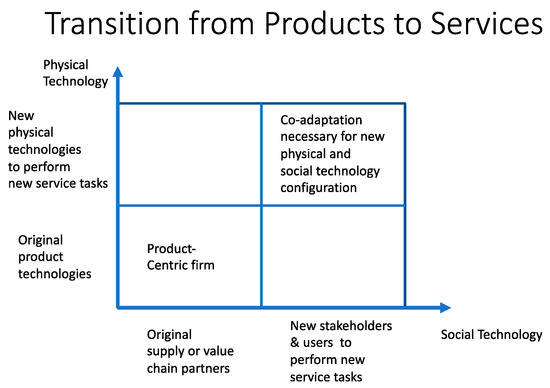 Transition from Products to Services

Physical Technology

New physical technologies to perform new service tasks

Co-adaptation necessary for new physical and social technology configuration

Original product technologies

Product-Centric firm

Original supply or value chain partners

New stakeholders & users to perform new service tasks

Social Technology